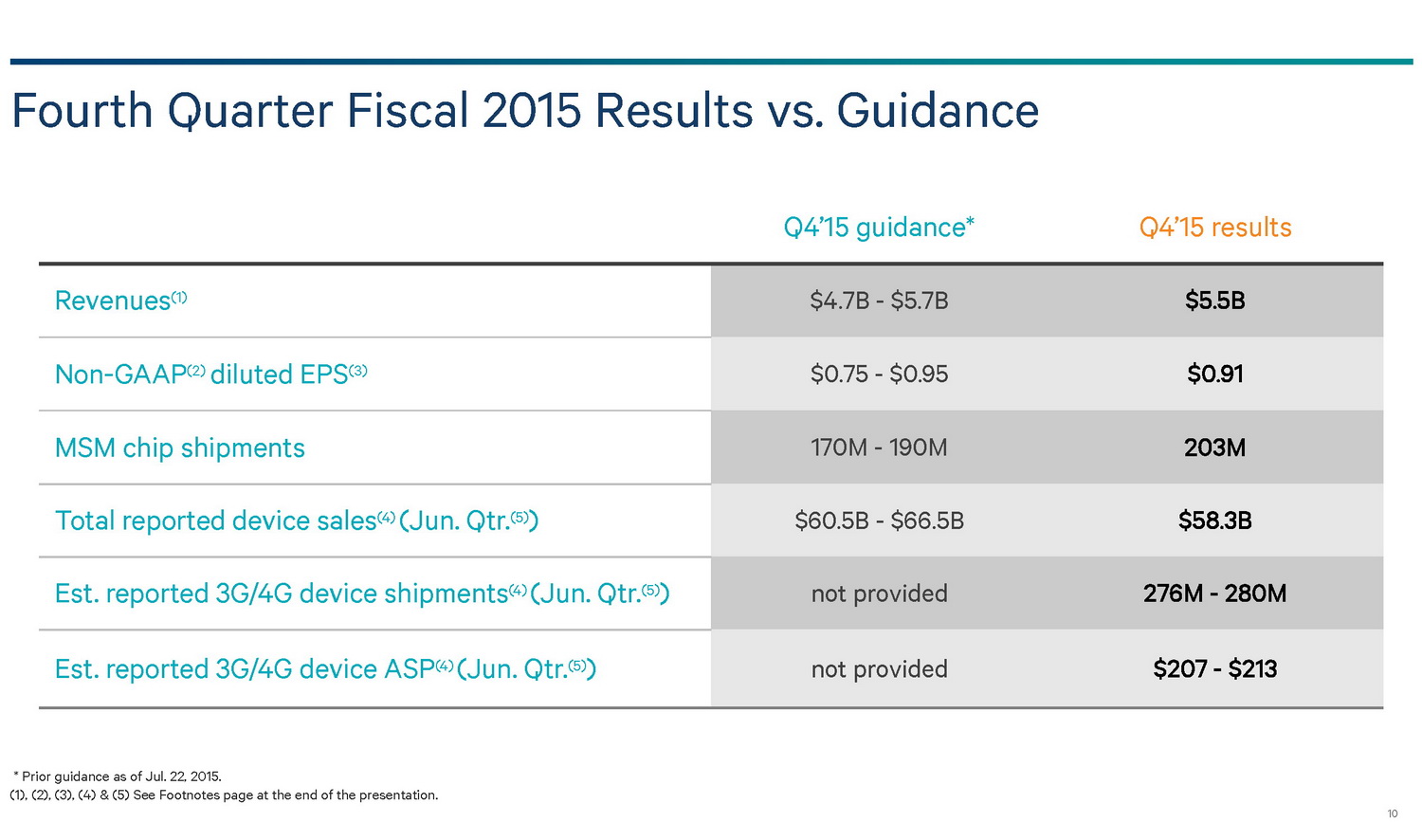 Fourth Quarter Fiscal 2015 Results vs. Guidance

| | Q4'15 guidance* | Q4'15 results |
|---|---|---|
| Revenues$^{(1)}$ | \$4.7B - \$5.7B | \$5.5B |
| Non-GAAP$^{(2)}$ diluted EPS$^{(3)}$ | \$0.75 - \$0.95 | \$0.91 |
| MSM chip shipments | 170M - 190M | 203M |
| Total reported device sales$^{(4)}$ (Jun. Qtr.$^{(5)}$) | \$60.5B - \$66.5B | \$58.3B |
| Est. reported 3G/4G device shipments$^{(4)}$ (Jun. Qtr.$^{(5)}$) | not provided | 276M - 280M |
| Est. reported 3G/4G device ASP$^{(4)}$ (Jun. Qtr.$^{(5)}$) | not provided | \$207 - \$213 |

* Prior guidance as of Jul. 22, 2015.
(1), (2), (3), (4) & (5) See Footnotes page at the end of the presentation.

10